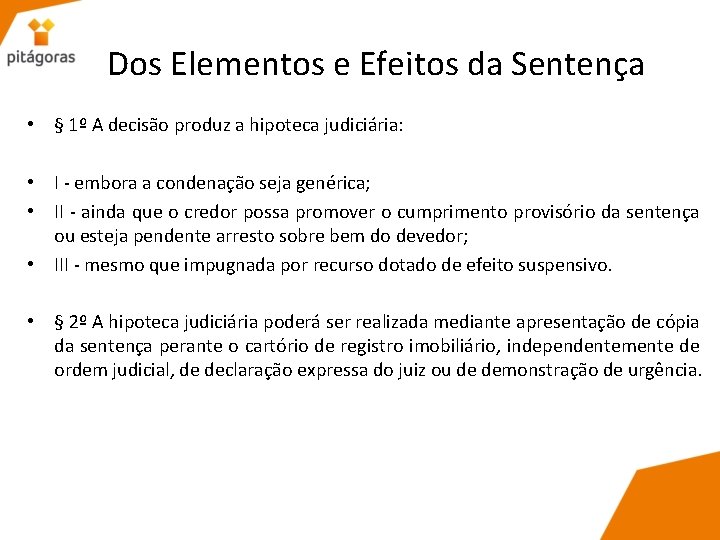 pitágoras

Dos Elementos e Efeitos da Sentença

• § 1º A decisão produz a hipoteca judiciária:

• I - embora a condenação seja genérica;
• II - ainda que o credor possa promover o cumprimento provisório da sentença ou esteja pendente arresto sobre bem do devedor;
• III - mesmo que impugnada por recurso dotado de efeito suspensivo.

• § 2º A hipoteca judiciária poderá ser realizada mediante apresentação de cópia da sentença perante o cartório de registro imobiliário, independentemente de ordem judicial, de declaração expressa do juiz ou de demonstração de urgência.